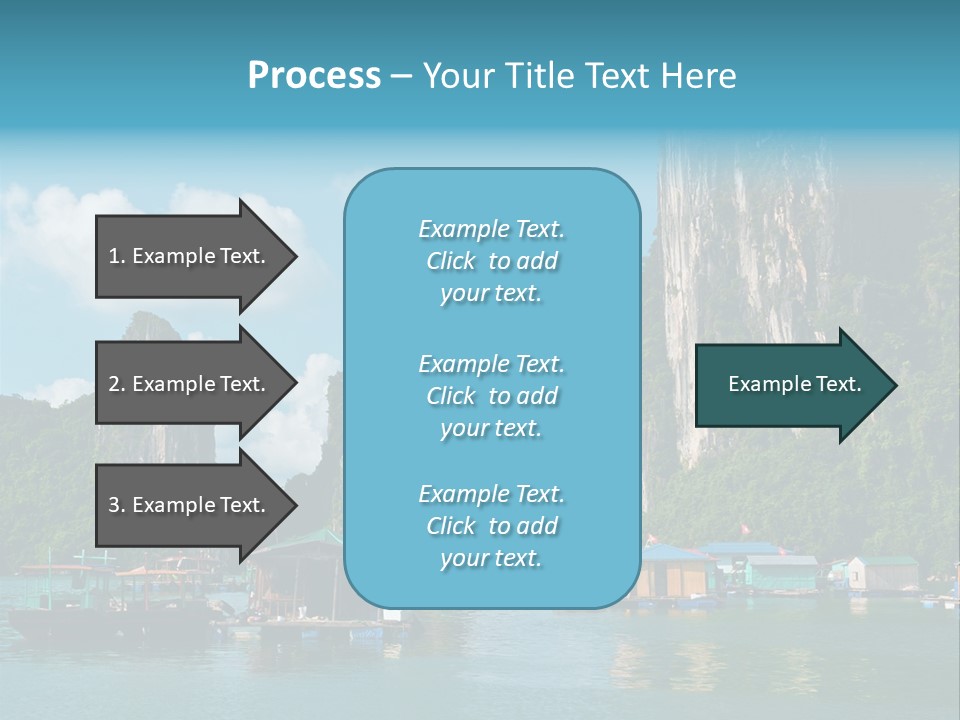 Process – Your Title Text Here

1. Example Text.

2. Example Text.

3. Example Text.

Example Text. Click to add your text.

Example Text. Click to add your text.

Example Text. Click to add your text.

Example Text.